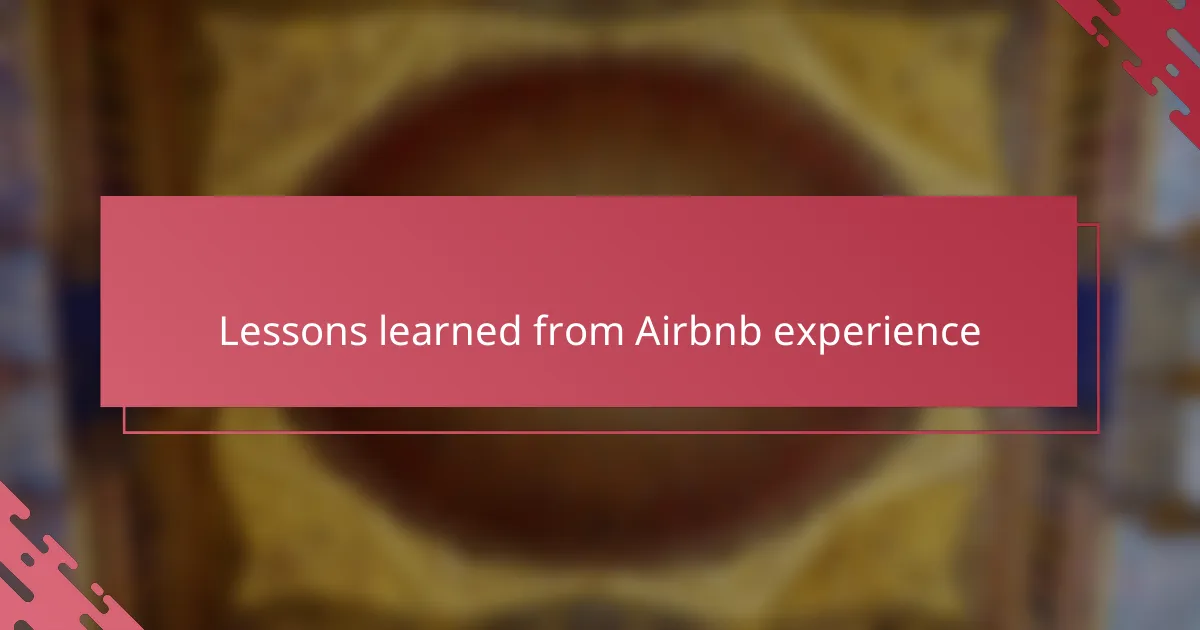 Lessons learned from Airbnb experience